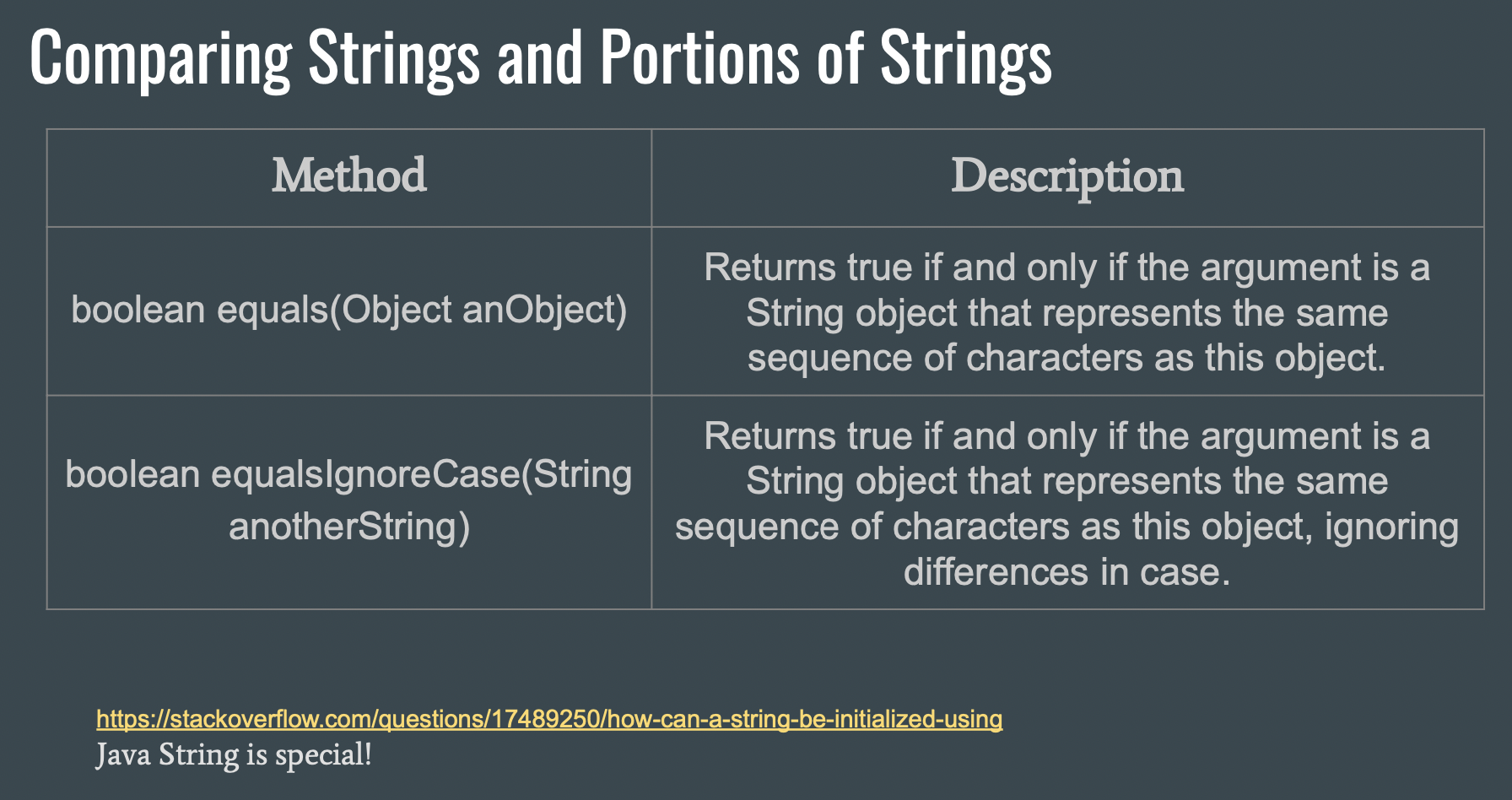 Comparing Strings and Portions of Strings

| Method | Description |
|---|---|
| boolean equals(Object anObject) | Returns true if and only if the argument is a String object that represents the same sequence of characters as this object. |
| boolean equalsIgnoreCase(String anotherString) | Returns true if and only if the argument is a String object that represents the same sequence of characters as this object, ignoring differences in case. |

https://stackoverflow.com/questions/17489250/how-can-a-string-be-initialized-using
Java String is special!